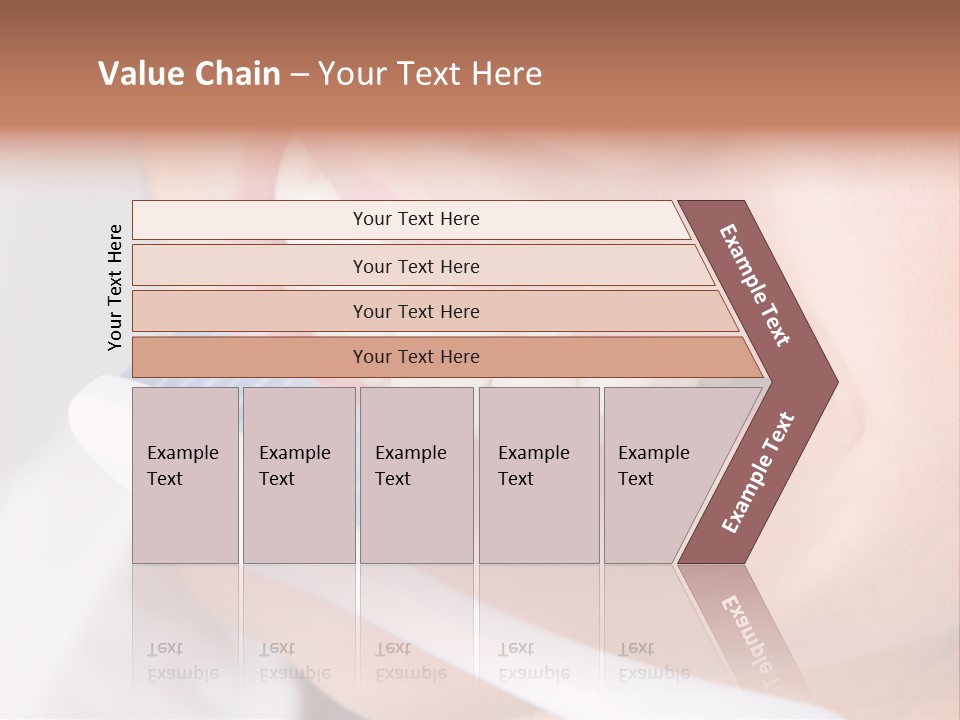 Value Chain – Your Text Here

Your Text Here

Your Text Here

Your Text Here

Your Text Here

Your Text Here

Example Text

Example Text

Example Text

Example Text

Example Text

Example Text

Example Text